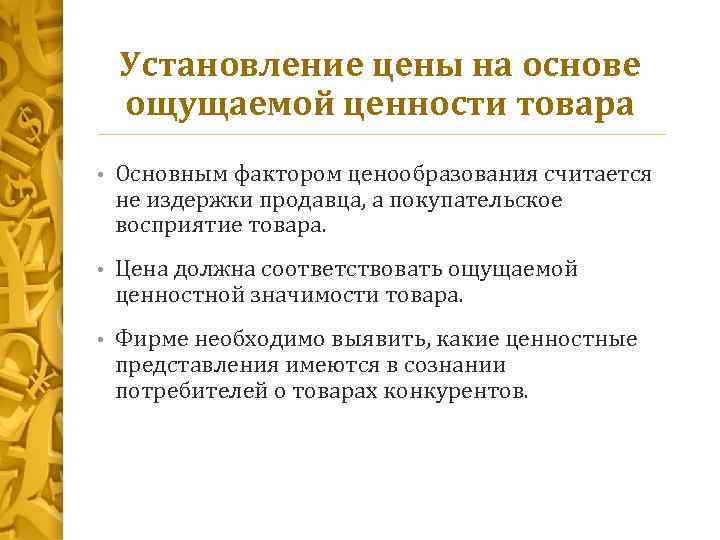 Установление цены на основе ощущаемой ценности товара

• Основным фактором ценообразования считается не издержки продавца, а покупательское восприятие товара.

• Цена должна соответствовать ощущаемой ценностной значимости товара.

• Фирме необходимо выявить, какие ценностные представления имеются в сознании потребителей о товарах конкурентов.